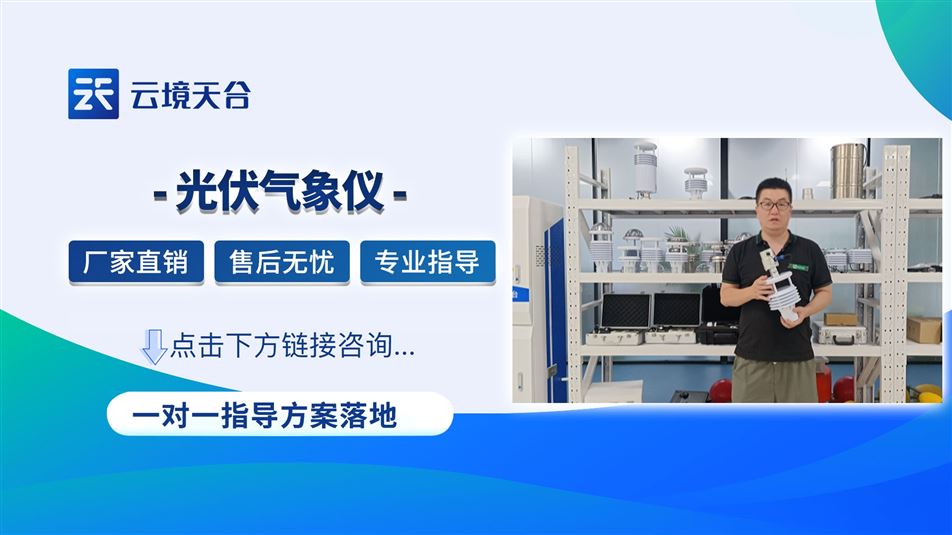 云境天合

- 光伏气象仪 -

厂家直销 售后无忧 专业指导

点击下方链接咨询...

一对一指导方案落地